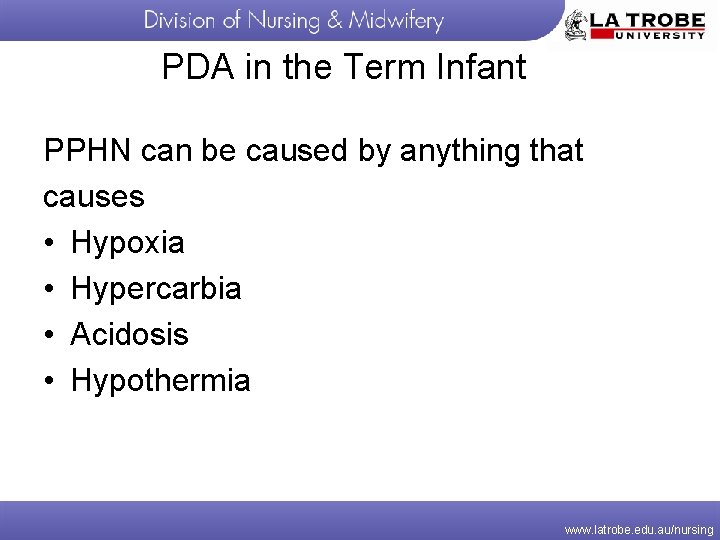 Division of Nursing & Midwifery

LA TROBE UNIVERSITY

PDA in the Term Infant

PPHN can be caused by anything that causes
• Hypoxia
• Hypercarbia
• Acidosis
• Hypothermia

www.latrobe.edu.au/nursing